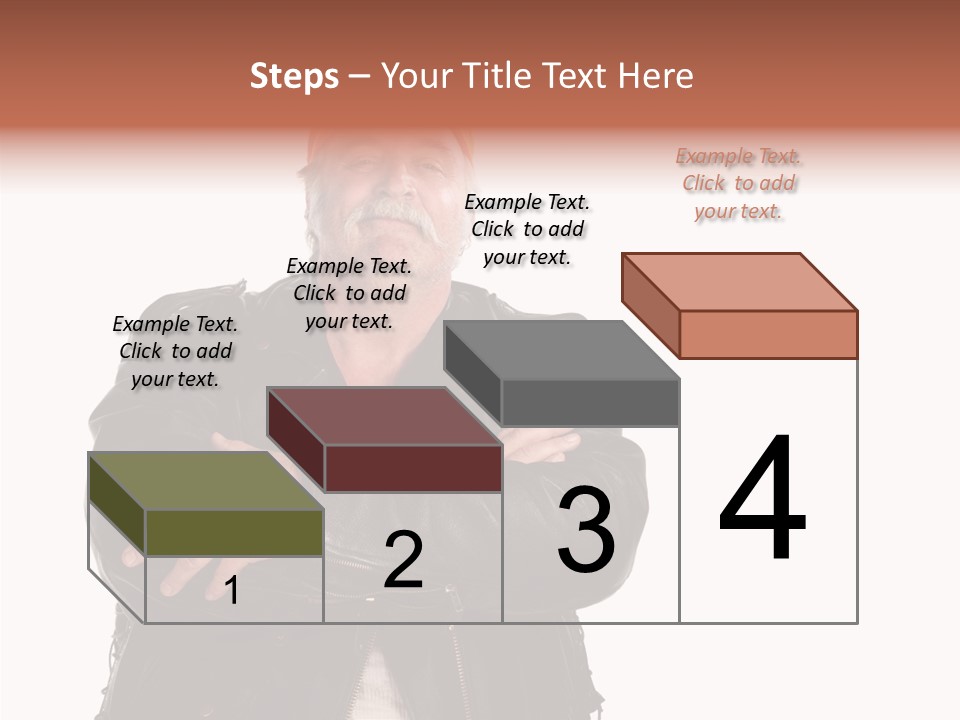 Steps – Your Title Text Here

Example Text. Click to add your text.

Example Text. Click to add your text.

Example Text. Click to add your text.

Example Text. Click to add your text.

1

2

3

4